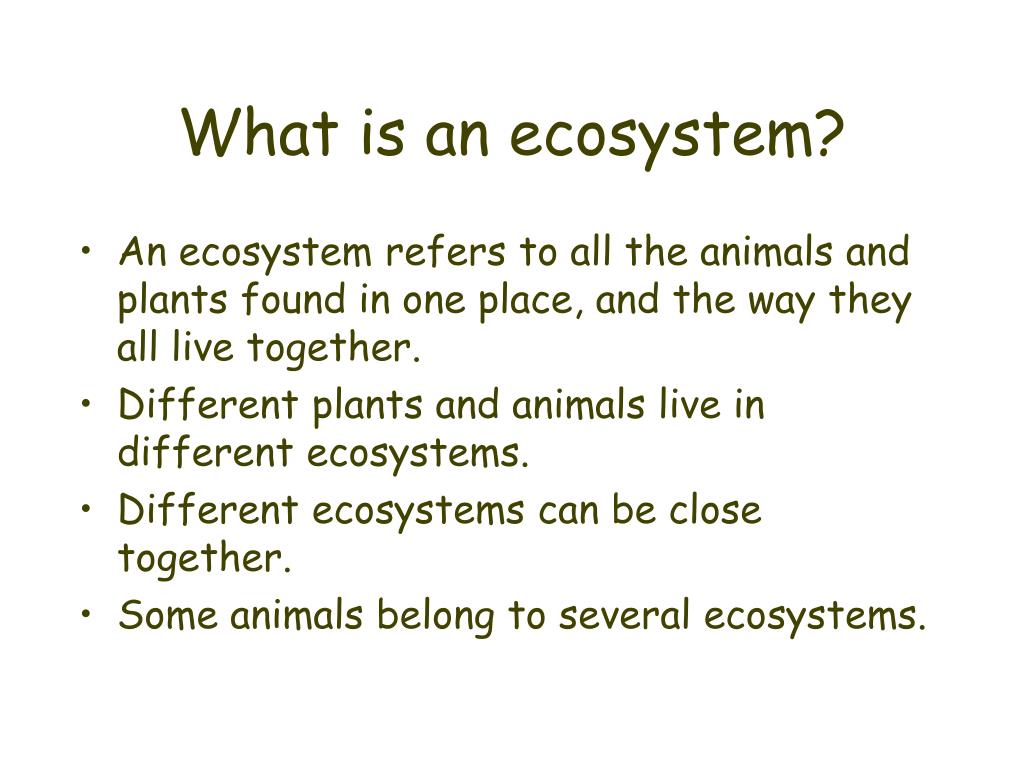 What is an ecosystem?

• An ecosystem refers to all the animals and plants found in one place, and the way they all live together.
• Different plants and animals live in different ecosystems.
• Different ecosystems can be close together.
• Some animals belong to several ecosystems.